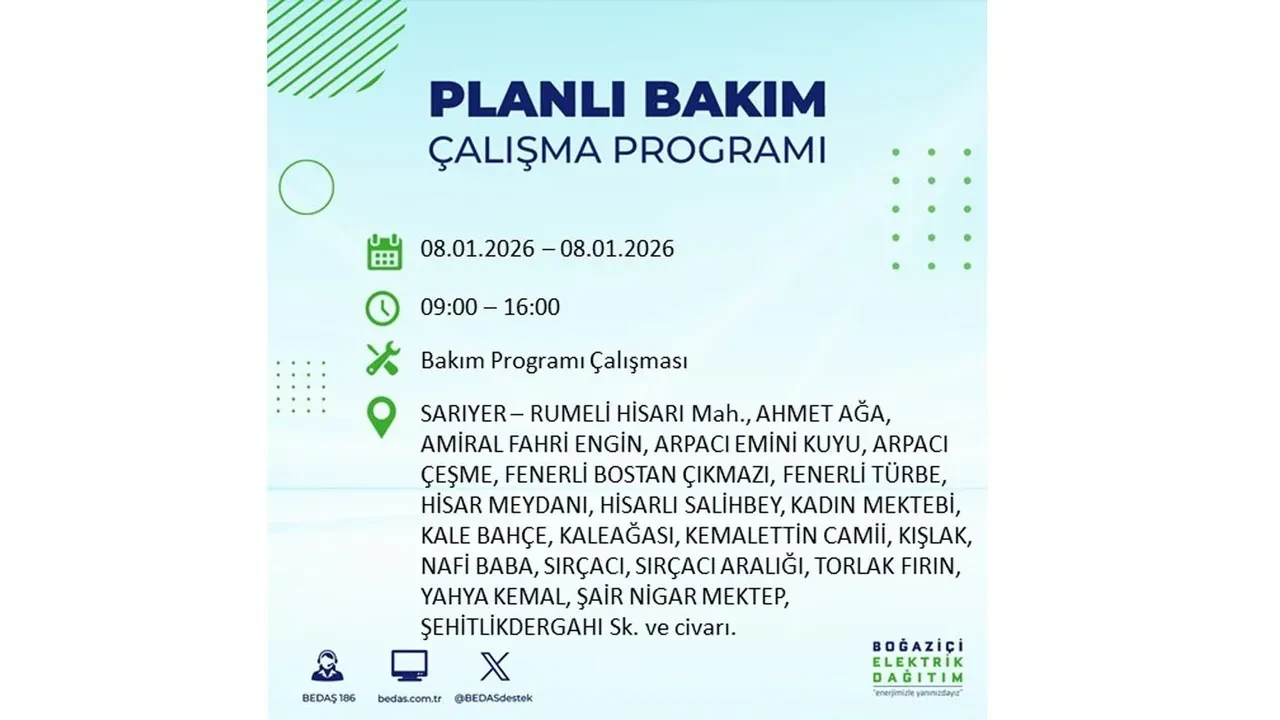 PLANLI BAKIM
ÇALIŞMA PROGRAMI

08.01.2026 – 08.01.2026

09:00 – 16:00

Bakım Programı Çalışması

SARIYER – RUMELİ HİSARI Mah., AHMET AĞA, AMİRAL FAHRİ ENGİN, ARPACI EMİNİ KUYU, ARPACI ÇEŞME, FENERLİ BOSTAN ÇIKMAZI, FENERLİ TÜRBE, HİSAR MEYDANI, HİSARLI SALİHBEY, KADIN MEKTEBİ, KALE BAHÇE, KALEAĞASI, KEMALETTİN CAMİİ, KIŞLAK, NAFİ BABA, SIRÇACI, SIRÇACI ARALIĞI, TORLAK FIRIN, YAHYA KEMAL, ŞAİR NİGAR MEKTEP, ŞEHİTLİKDERGAHI Sk. ve civarı.

BEDAŞ 186
bedas.com.tr
@BEDASdestek

BOĞAZİÇİ
ELEKTRİK
DAĞITIM
"enerjimizle yanınızdayız"